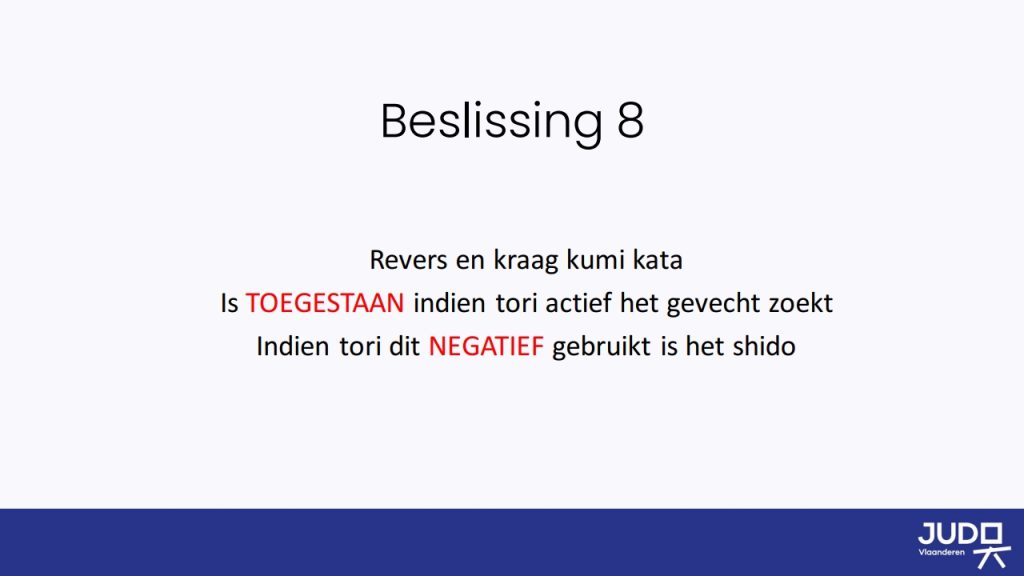 Beslissing 8

Revers en kraag kumi kata
Is TOEGESTAAN indien tori actief het gevecht zoekt
Indien tori dit NEGATIEF gebruikt is het shido

JUDO Vlaanderen